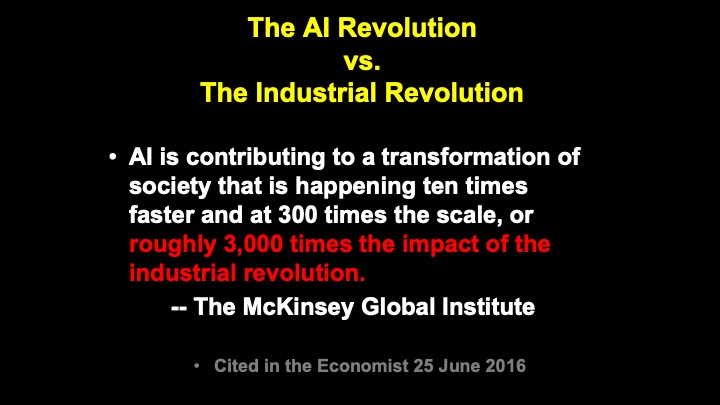 The AI Revolution
vs.
The Industrial Revolution

• AI is contributing to a transformation of society that is happening ten times faster and at 300 times the scale, or roughly 3,000 times the impact of the industrial revolution.

-- The McKinsey Global Institute

• Cited in the Economist 25 June 2016